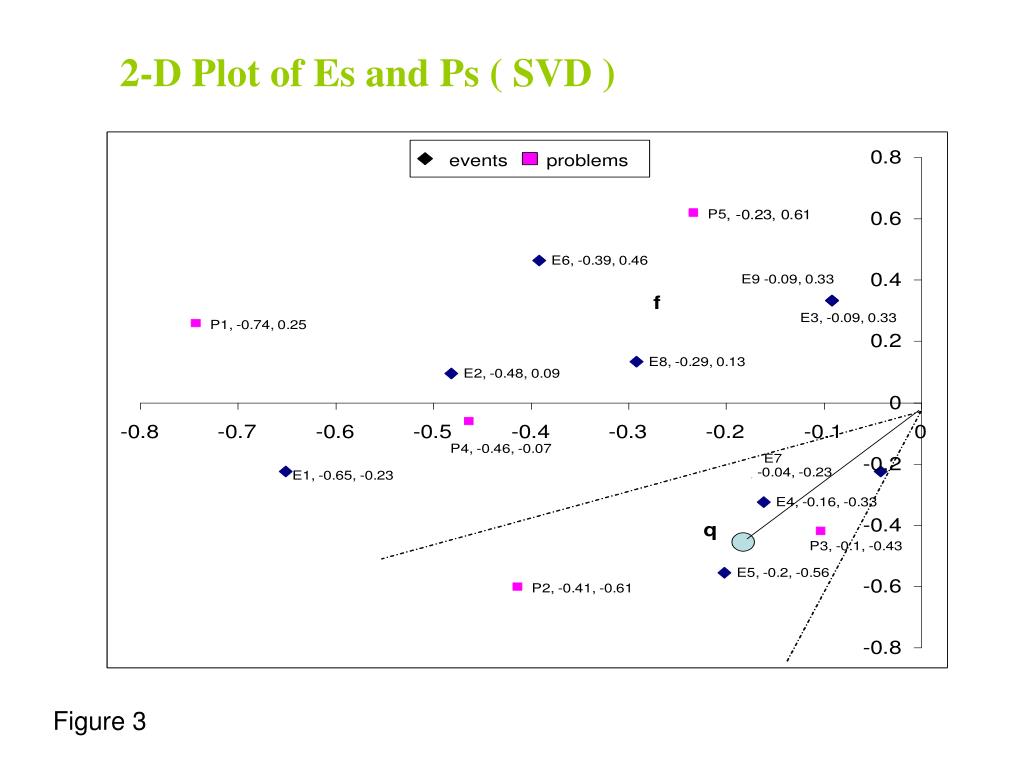 2-D Plot of Es and Ps ( SVD )

events problems

0.8
0.6
0.4
0.2
0
-0.2
-0.4
-0.6
-0.8

-0.8 -0.7 -0.6 -0.5 -0.4 -0.3 -0.2 -0.1 0

P5, -0.23, 0.61
E6, -0.39, 0.46
E9 -0.09, 0.33
f
E3, -0.09, 0.33
P1, -0.74, 0.25
E8, -0.29, 0.13
E2, -0.48, 0.09
P4, -0.46, -0.07
E7 -0.04, -0.23
E1, -0.65, -0.23
E4, -0.16, -0.33
q
P3, -0.1, -0.43
E5, -0.2, -0.56
P2, -0.41, -0.61

Figure 3